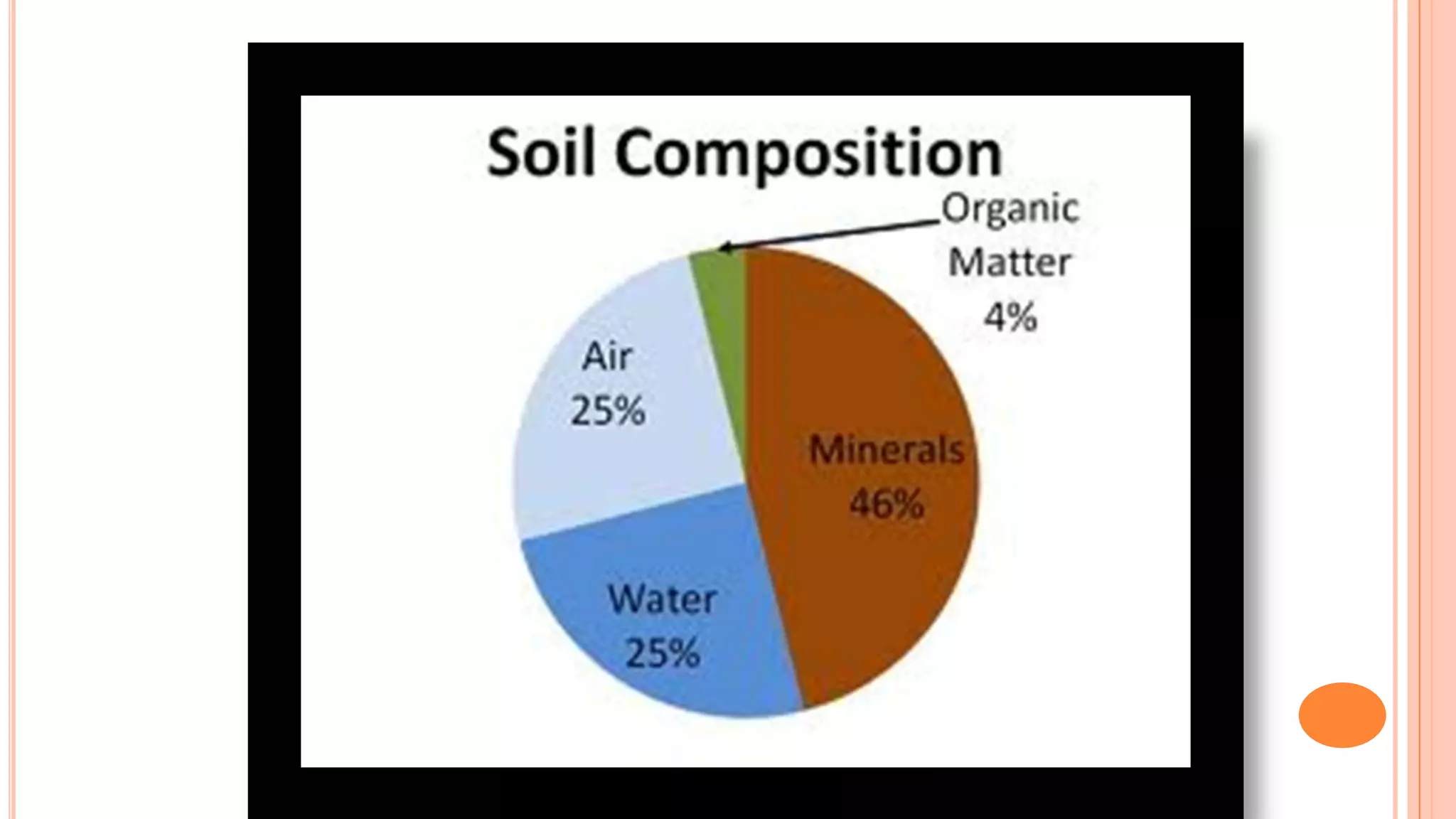 Soil Composition

Organic Matter 4%

Air 25%

Minerals 46%

Water 25%